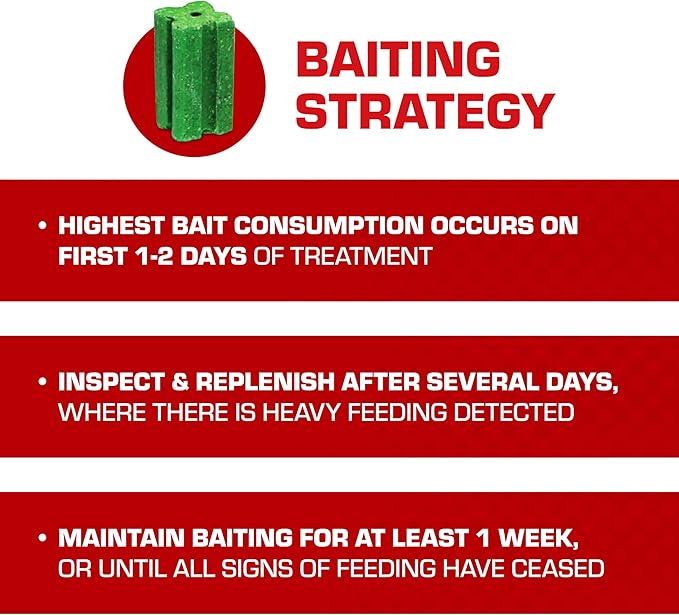 BAITING STRATEGY

• HIGHEST BAIT CONSUMPTION OCCURS ON FIRST 1-2 DAYS OF TREATMENT

• INSPECT & REPLENISH AFTER SEVERAL DAYS, WHERE THERE IS HEAVY FEEDING DETECTED

• MAINTAIN BAITING FOR AT LEAST 1 WEEK, OR UNTIL ALL SIGNS OF FEEDING HAVE CEASED